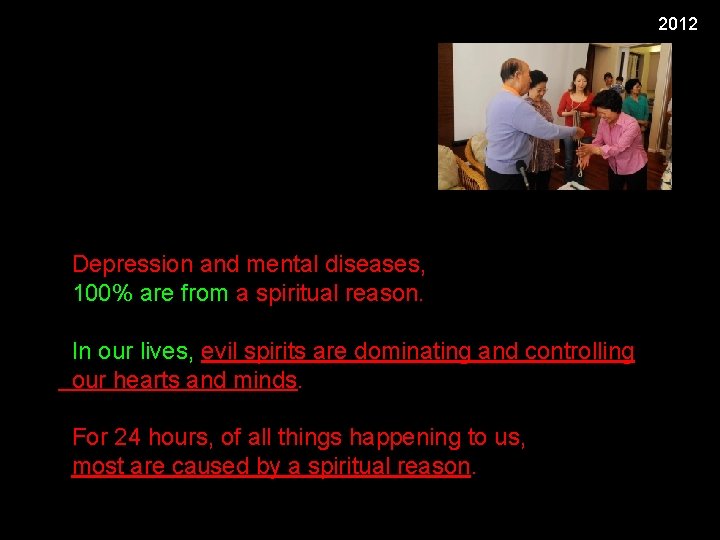 2012

Depression and mental diseases, 100% are from a spiritual reason.

In our lives, evil spirits are dominating and controlling our hearts and minds.

For 24 hours, of all things happening to us, most are caused by a spiritual reason.